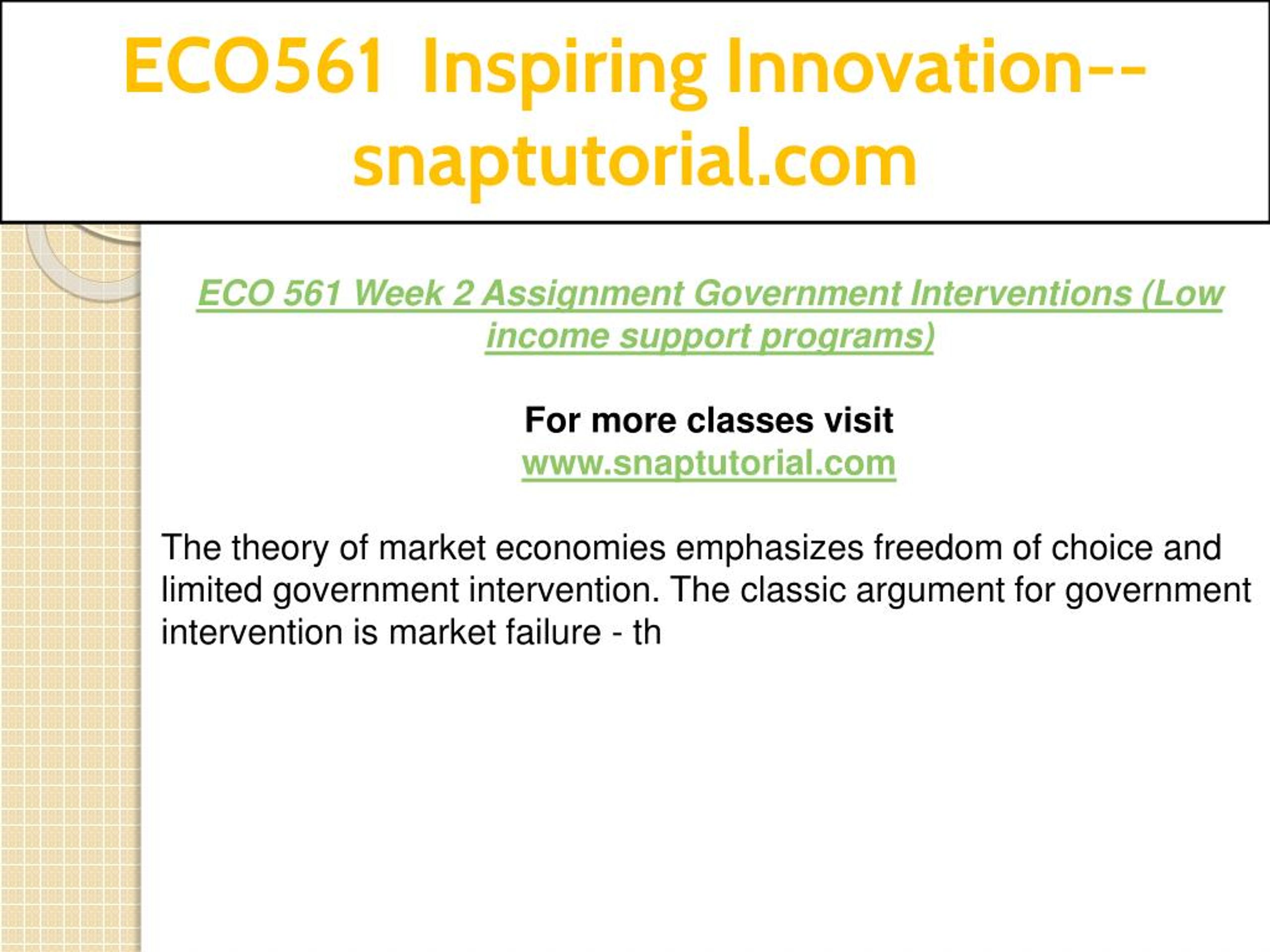 ECO561 Inspiring Innovation--snaptutorial.com

ECO 561 Week 2 Assignment Government Interventions (Low income support programs)

For more classes visit
www.snaptutorial.com

The theory of market economies emphasizes freedom of choice and limited government intervention. The classic argument for government intervention is market failure - th